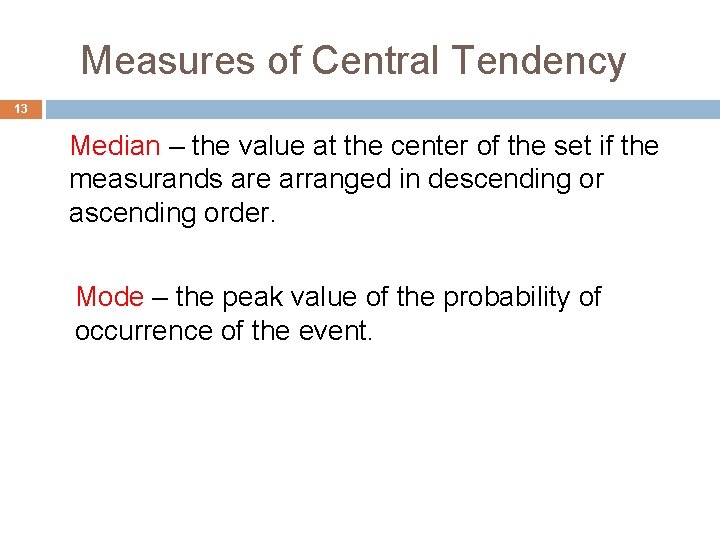 Measures of Central Tendency

13

Median – the value at the center of the set if the measurands are arranged in descending or ascending order.

Mode – the peak value of the probability of occurrence of the event.